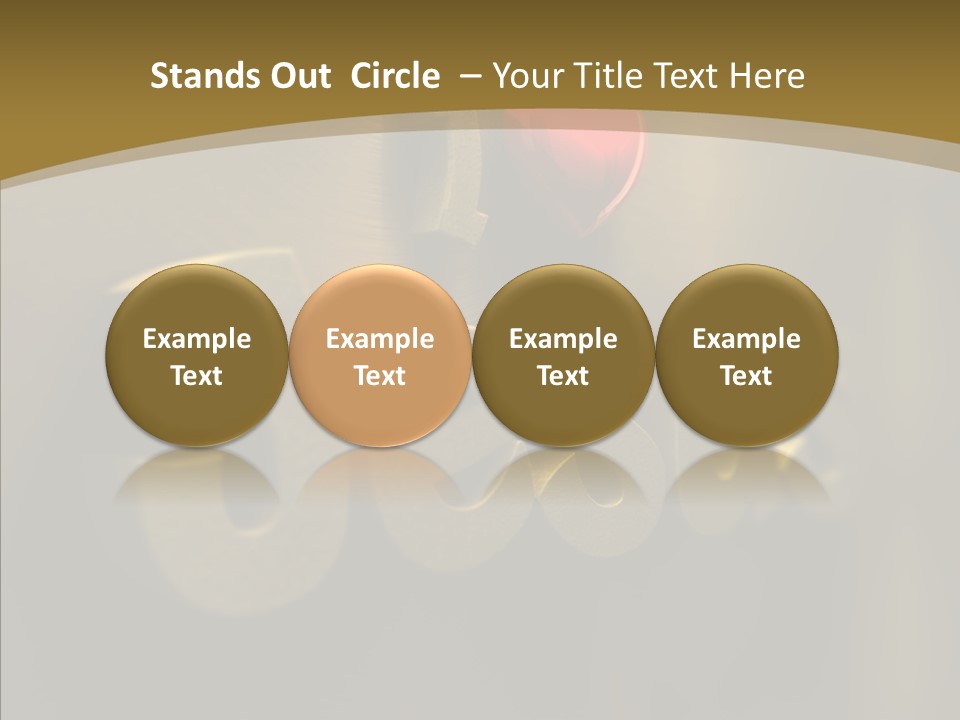 Stands Out Circle – Your Title Text Here

Example Text

Example Text

Example Text

Example Text